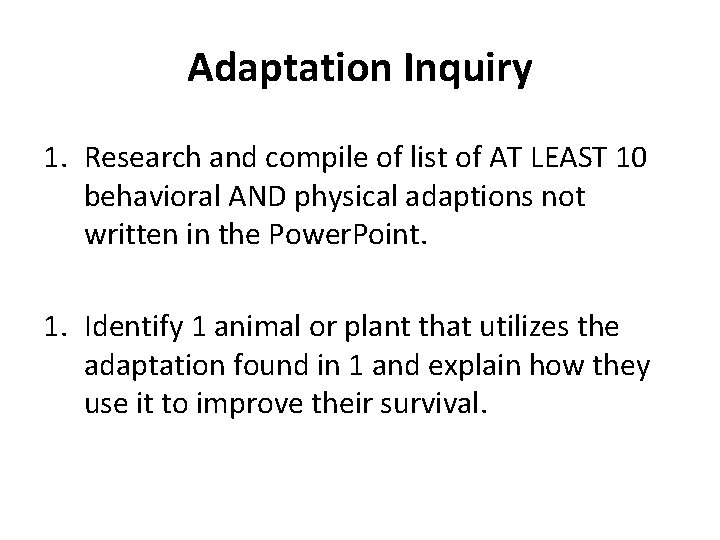 Adaptation Inquiry

1. Research and compile of list of AT LEAST 10 behavioral AND physical adaptions not written in the PowerPoint.

1. Identify 1 animal or plant that utilizes the adaptation found in 1 and explain how they use it to improve their survival.